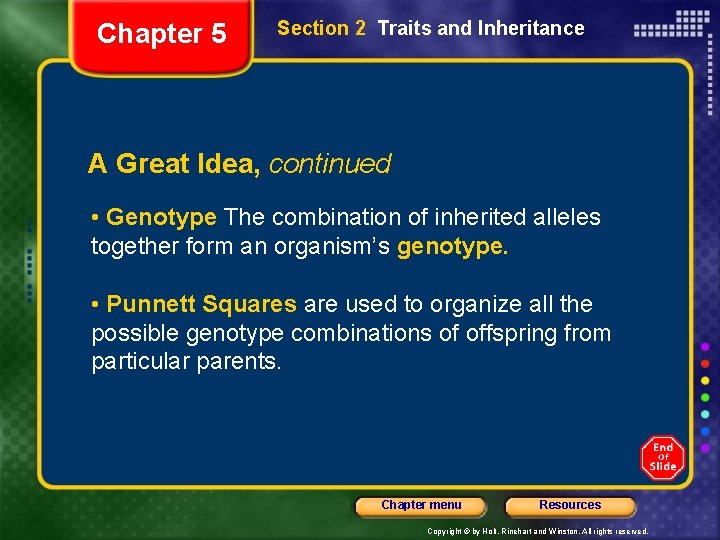 Chapter 5

Section 2 Traits and Inheritance

A Great Idea, continued

• Genotype The combination of inherited alleles together form an organism's genotype.

• Punnett Squares are used to organize all the possible genotype combinations of offspring from particular parents.

End Of Slide

Chapter menu

Resources

Copyright © by Holt, Rinehart and Winston. All rights reserved.